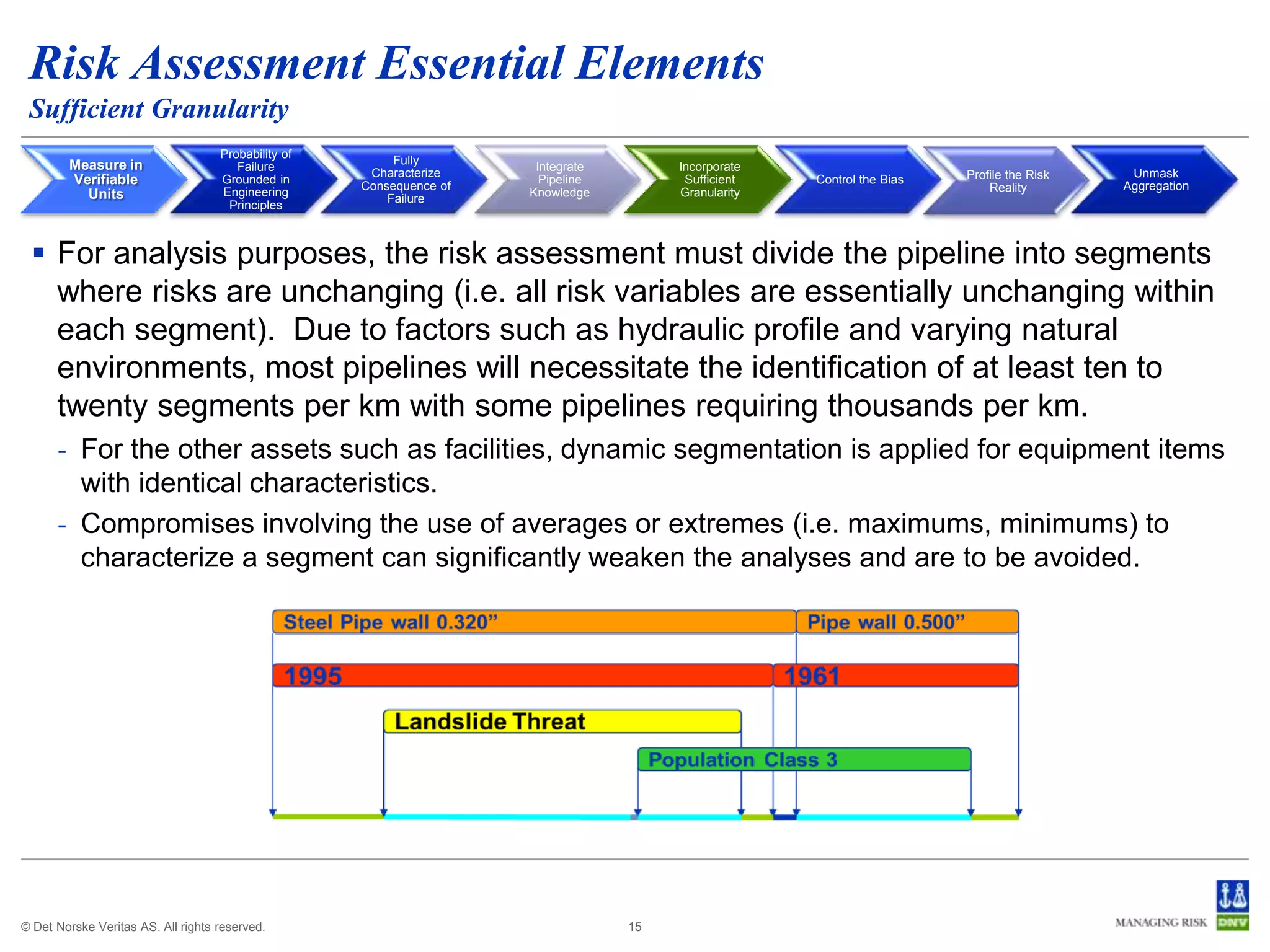 Risk Assessment Essential Elements

Sufficient Granularity

Measure in Verifiable Units

Probability of Failure Grounded in Engineering Principles

Fully Characterize Consequence of Failure

Integrate Pipeline Knowledge

Incorporate Sufficient Granularity

Control the Bias

Profile the Risk Reality

Unmask Aggregation

▪ For analysis purposes, the risk assessment must divide the pipeline into segments where risks are unchanging (i.e. all risk variables are essentially unchanging within each segment). Due to factors such as hydraulic profile and varying natural environments, most pipelines will necessitate the identification of at least ten to twenty segments per km with some pipelines requiring thousands per km.

- For the other assets such as facilities, dynamic segmentation is applied for equipment items with identical characteristics.

- Compromises involving the use of averages or extremes (i.e. maximums, minimums) to characterize a segment can significantly weaken the analyses and are to be avoided.

Steel Pipe wall 0.320”

Pipe wall 0.500”

1995

1961

Landslide Threat

Population Class 3

© Det Norske Veritas AS. All rights reserved.

15

MANAGING RISK

DNV